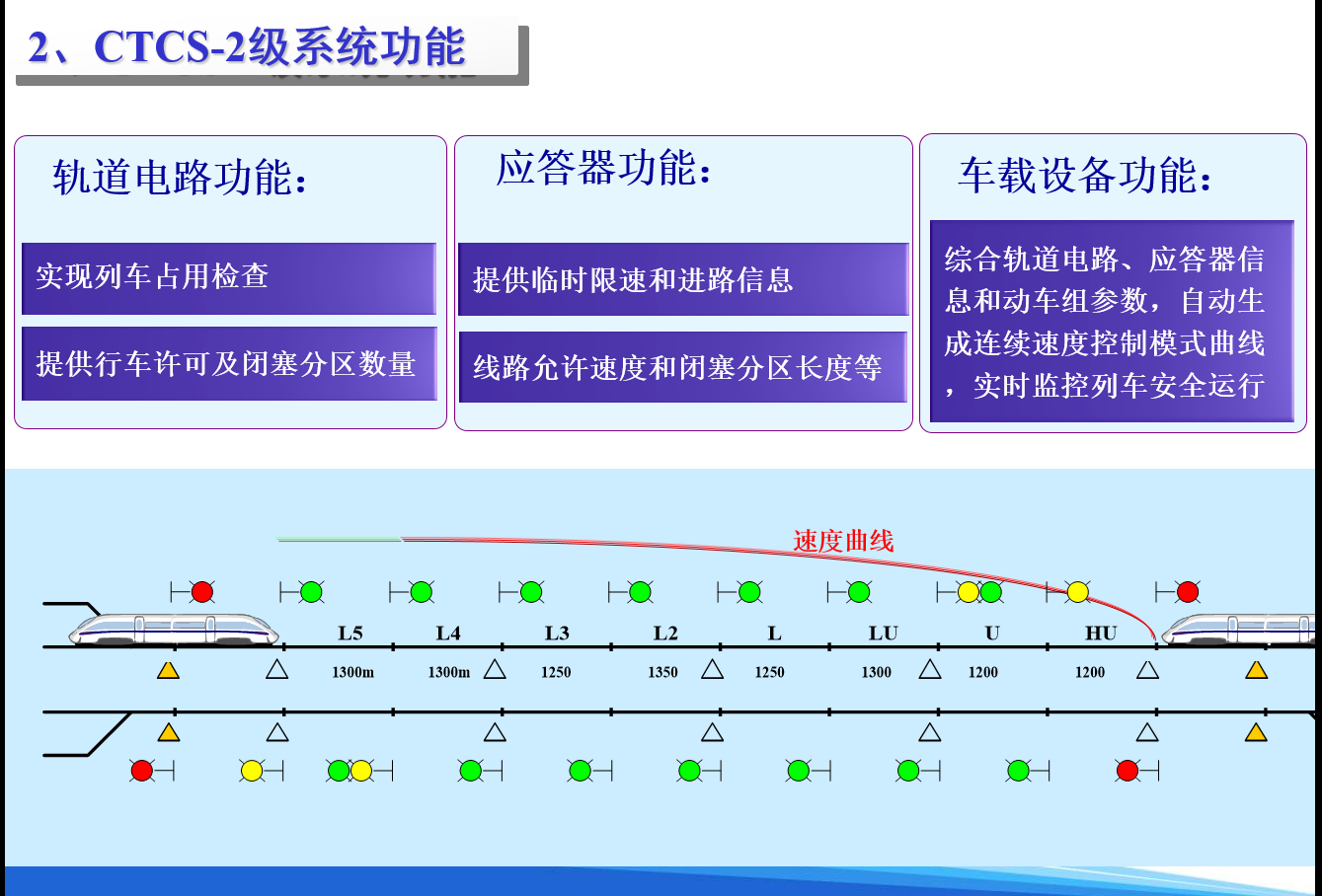 2、CTCS-2级系统功能

轨道电路功能：

实现列车占用检查

提供行车许可及闭塞分区数量

应答器功能：

提供临时限速和进路信息

线路允许速度和闭塞分区长度等

车载设备功能：

综合轨道电路、应答器信息和动车组参数，自动生成连续速度控制模式曲线，实时监控列车安全运行

速度曲线

L5 L4 L3 L2 L LU U HU

1300m 1300m 1250 1350 1250 1300 1200 1200